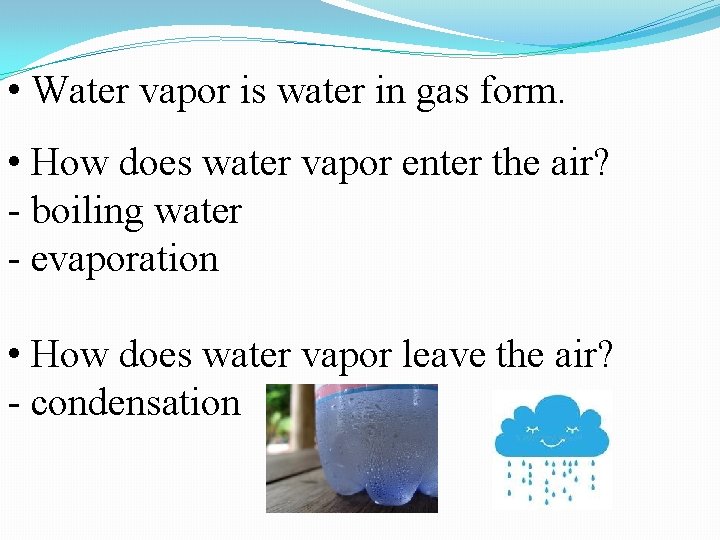 • Water vapor is water in gas form.

• How does water vapor enter the air?
- boiling water
- evaporation

• How does water vapor leave the air?
- condensation